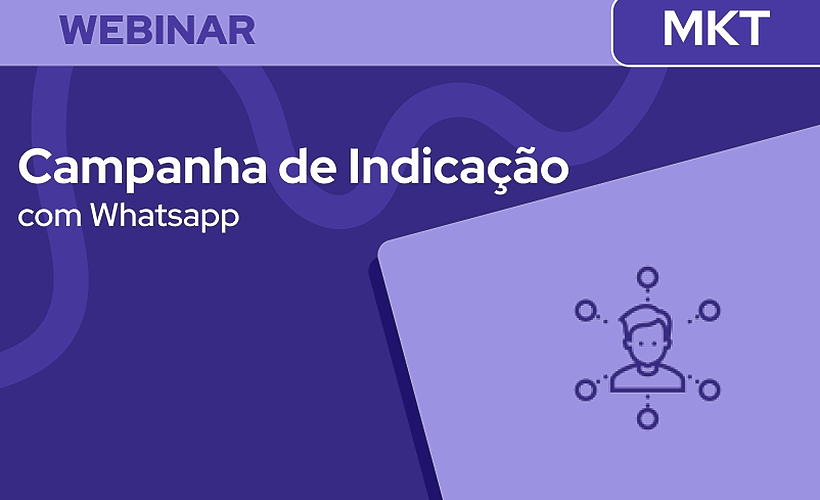 WEBINAR

MKT

Campanha de Indicação
com Whatsapp